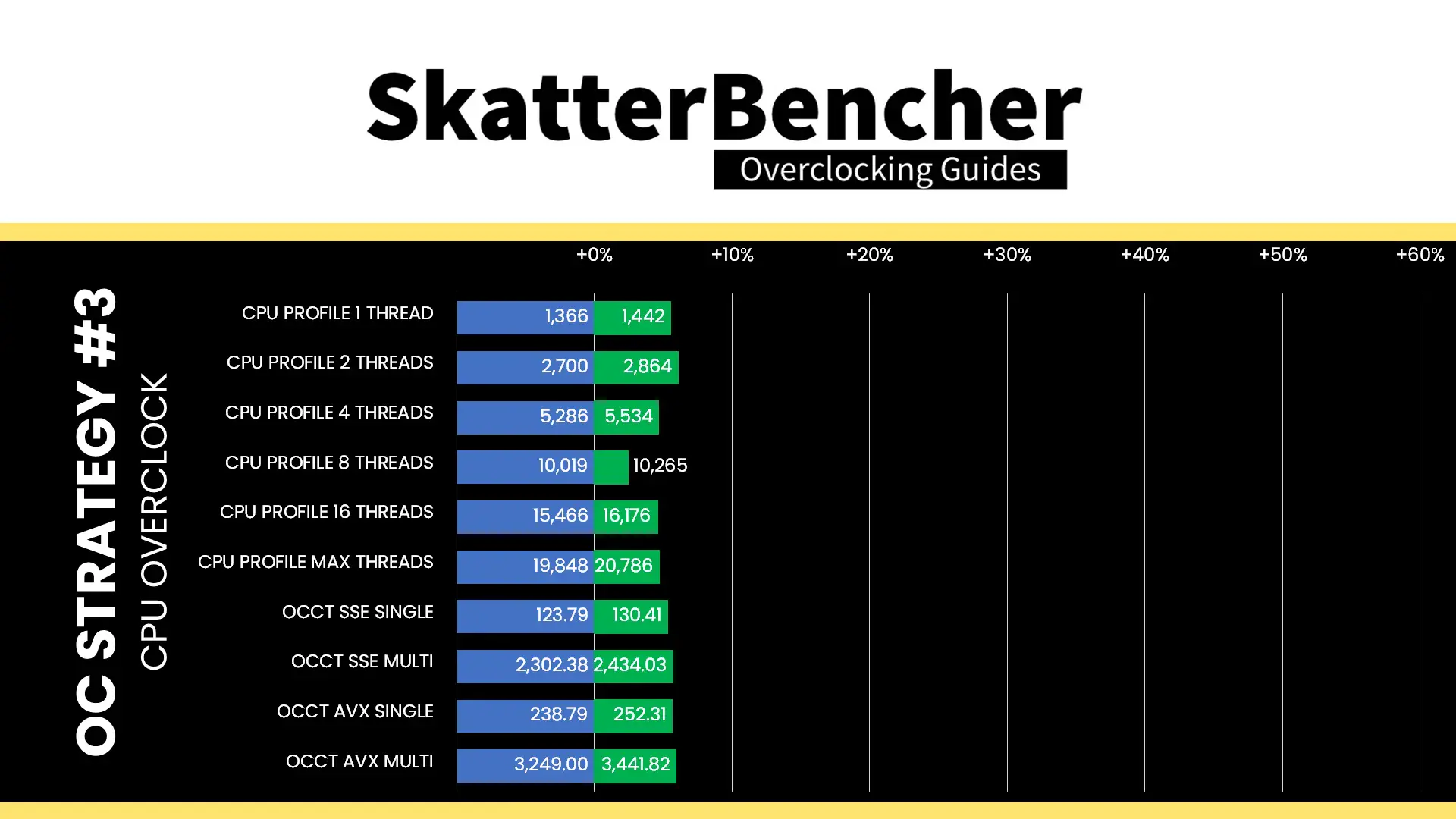 SkatterBencher
Overclocking Guides

OC STRATEGY #3
CPU OVERCLOCK

+0% +10% +20% +30% +40% +50% +60%

CPU PROFILE 1 THREAD 1,366 1,442
CPU PROFILE 2 THREADS 2,700 2,864
CPU PROFILE 4 THREADS 5,286 5,534
CPU PROFILE 8 THREADS 10,019 10,265
CPU PROFILE 16 THREADS 15,466 16,176
CPU PROFILE MAX THREADS 19,848 20,786
OCCT SSE SINGLE 123.79 130.41
OCCT SSE MULTI 2,302.38 2,434.03
OCCT AVX SINGLE 238.79 252.31
OCCT AVX MULTI 3,249.00 3,441.82